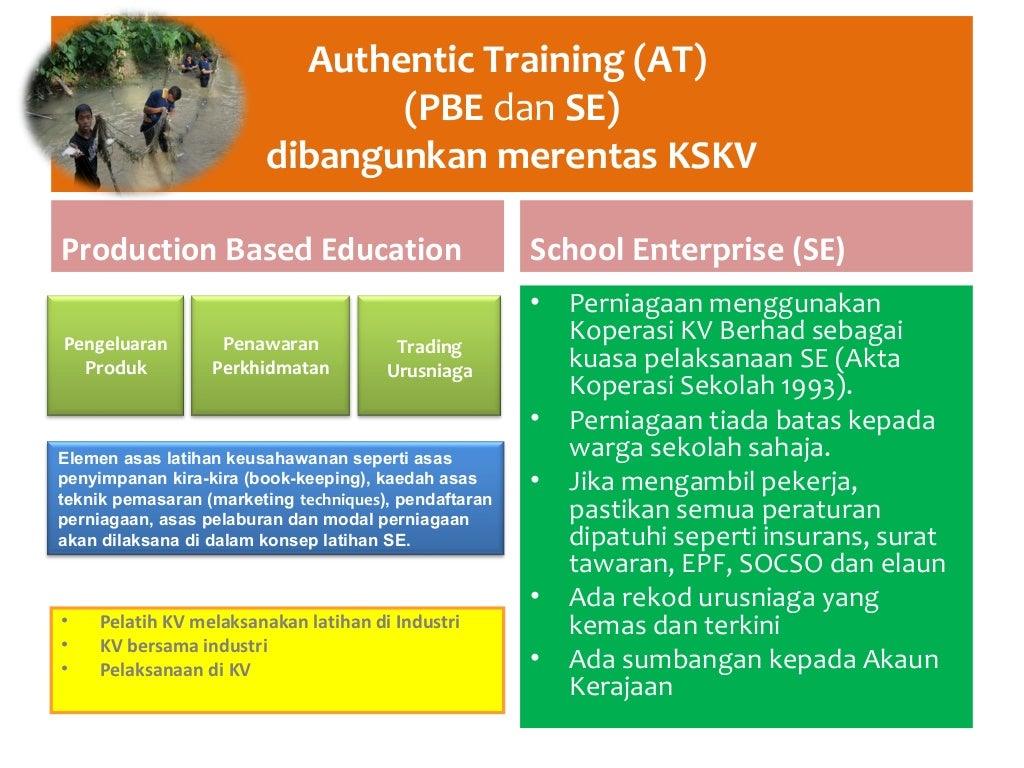 Authentic Training (AT)
(PBE dan SE)
dibangunkan merentas KSKV

Production Based Education

Pengeluaran Produk

Penawaran Perkhidmatan

Trading Urusniaga

Elemen asas latihan keusahawanan seperti asas penyimpanan kira-kira (book-keeping), kaedah asas teknik pemasaran (marketing techniques), pendaftaran perniagaan, asas pelaburan dan modal perniagaan akan dilaksana di dalam konsep latihan SE.

• Pelatih KV melaksanakan latihan di Industri
• KV bersama industri
• Pelaksanaan di KV

School Enterprise (SE)

• Perniagaan menggunakan Koperasi KV Berhad sebagai kuasa pelaksanaan SE (Akta Koperasi Sekolah 1993).
• Perniagaan tiada batas kepada warga sekolah sahaja.
• Jika mengambil pekerja, pastikan semua peraturan dipatuhi seperti insurans, surat tawaran, EPF, SOCSO dan elaun
• Ada rekod urusniaga yang kemas dan terkini
• Ada sumbangan kepada Akaun Kerajaan